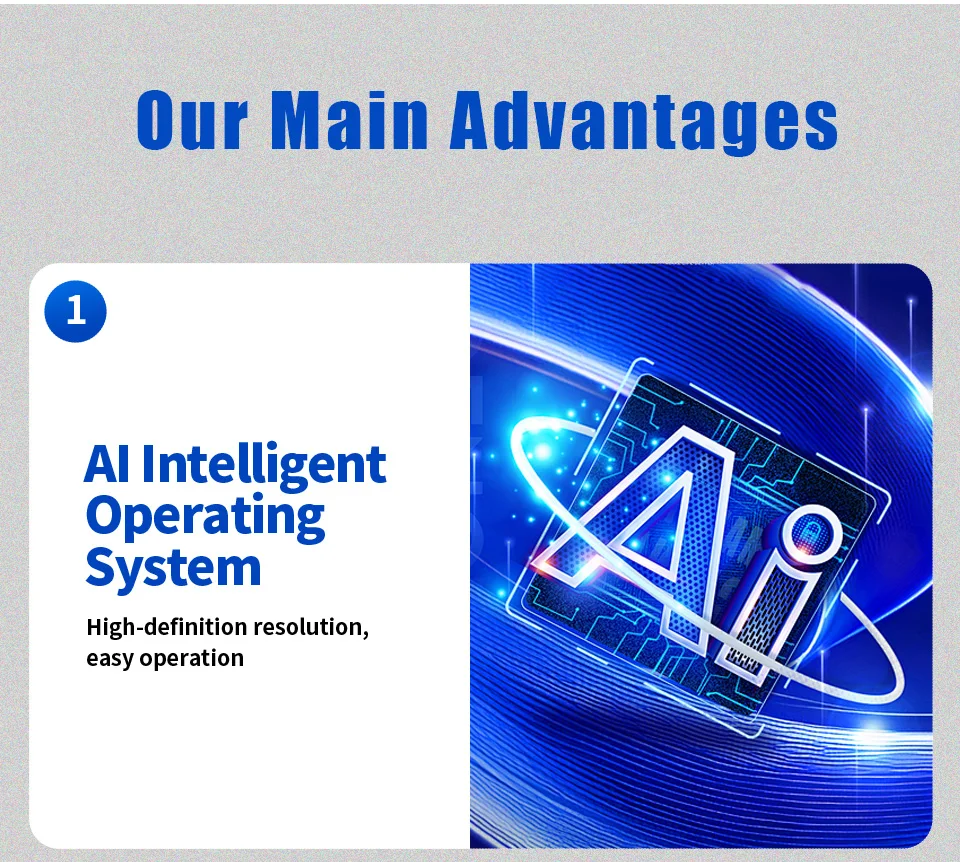 Our Main Advantages

1

AI Intelligent Operating System

High-definition resolution, easy operation

Ai